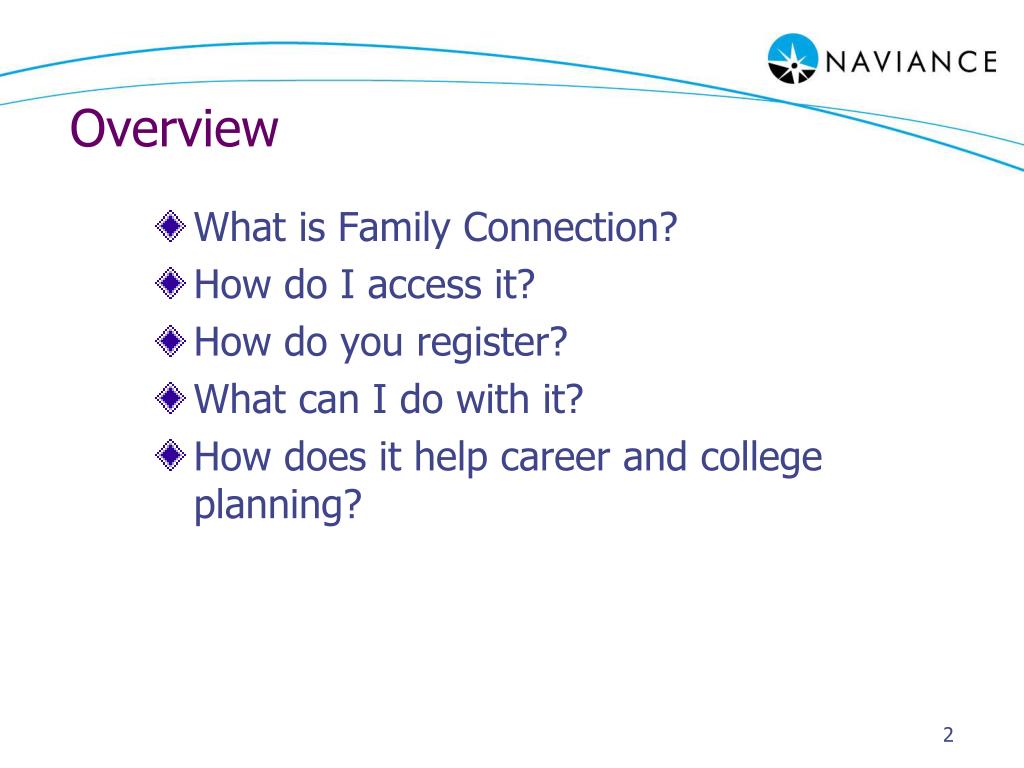 NAVIANCE

Overview

What is Family Connection?
How do I access it?
How do you register?
What can I do with it?
How does it help career and college planning?

2